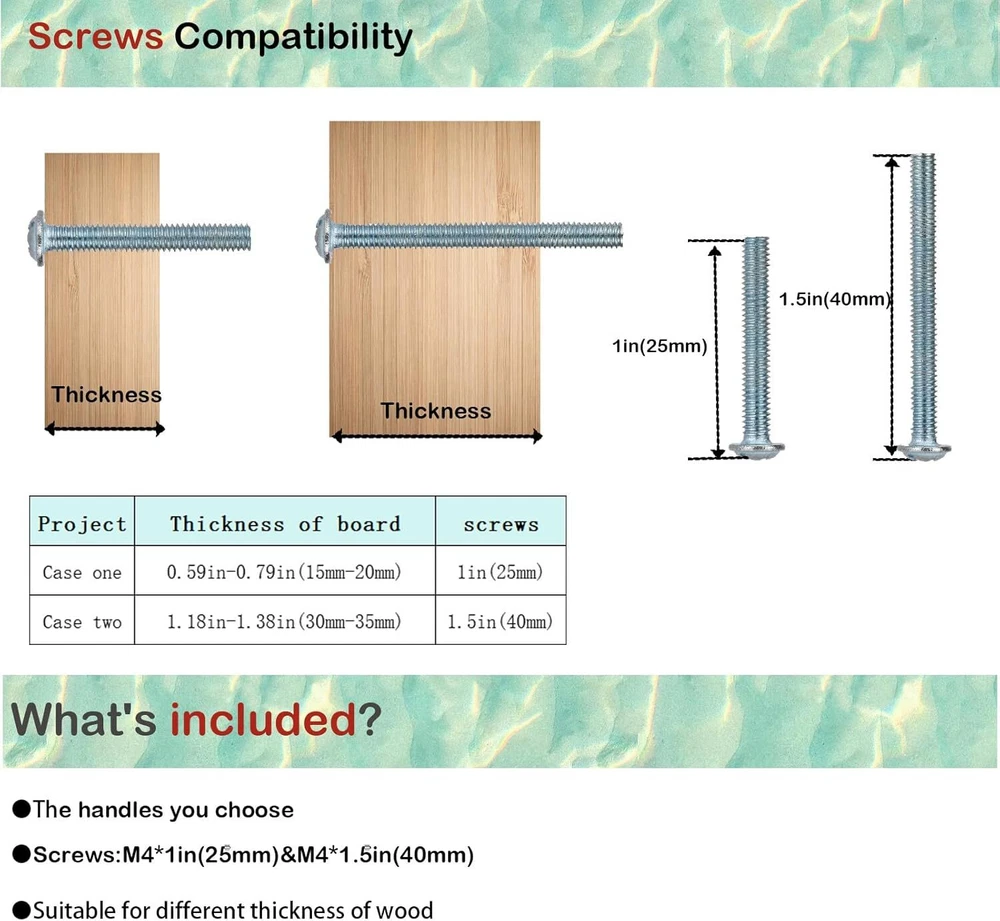 Screws Compatibility

Thickness

Thickness

1in(25mm)

1.5in(40mm)

| Project | Thickness of board | screws |
|---|---|---|
| Case one | 0.59in-0.79in(15mm-20mm) | 1in(25mm) |
| Case two | 1.18in-1.38in(30mm-35mm) | 1.5in(40mm) |

What's included?

●The handles you choose

●Screws:M4*1in(25mm)&M4*1.5in(40mm)

●Suitable for different thickness of wood